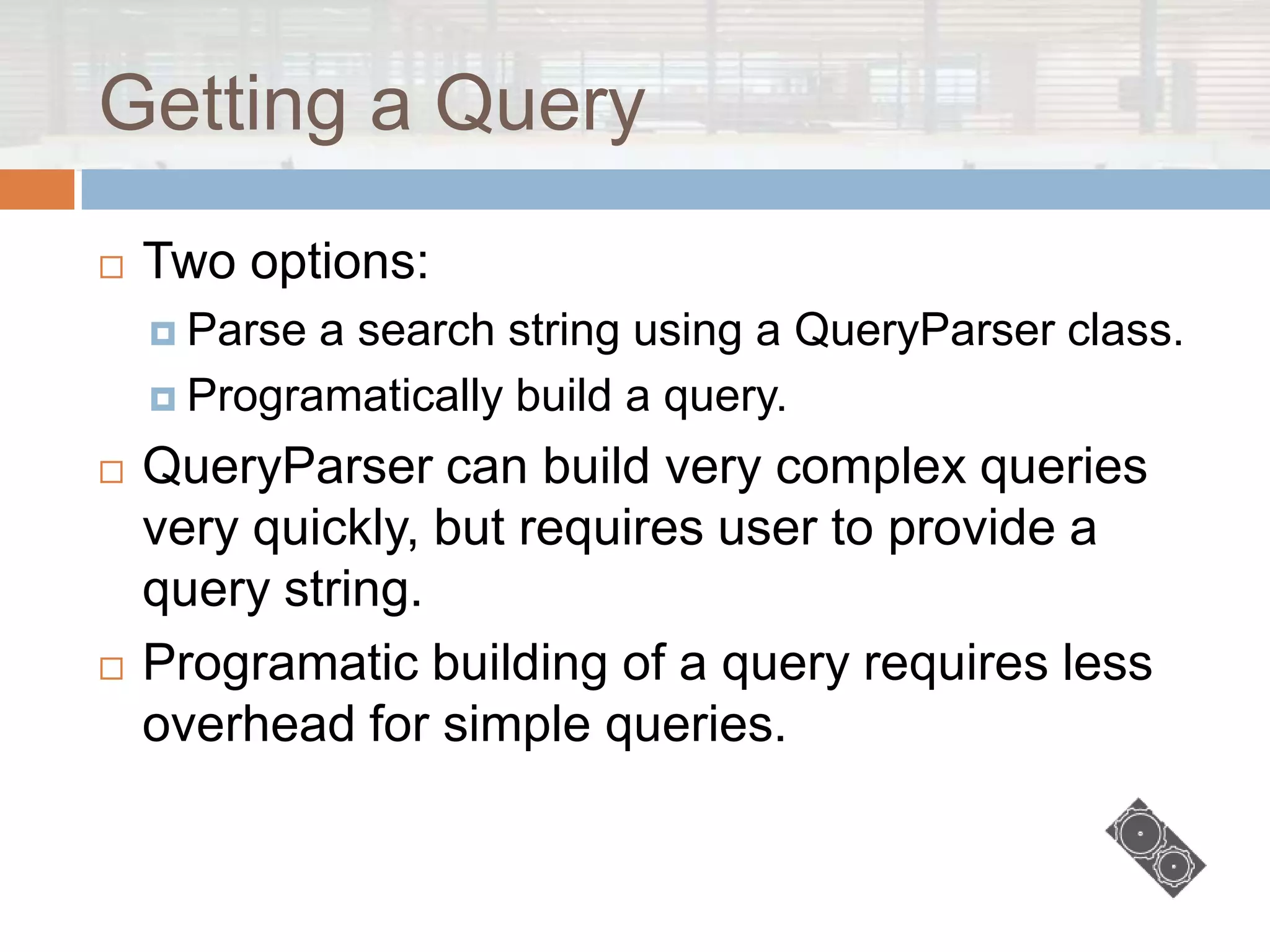 Getting a Query

Two options:

Parse a search string using a QueryParser class.

Programatically build a query.

QueryParser can build very complex queries very quickly, but requires user to provide a query string.

Programatic building of a query requires less overhead for simple queries.